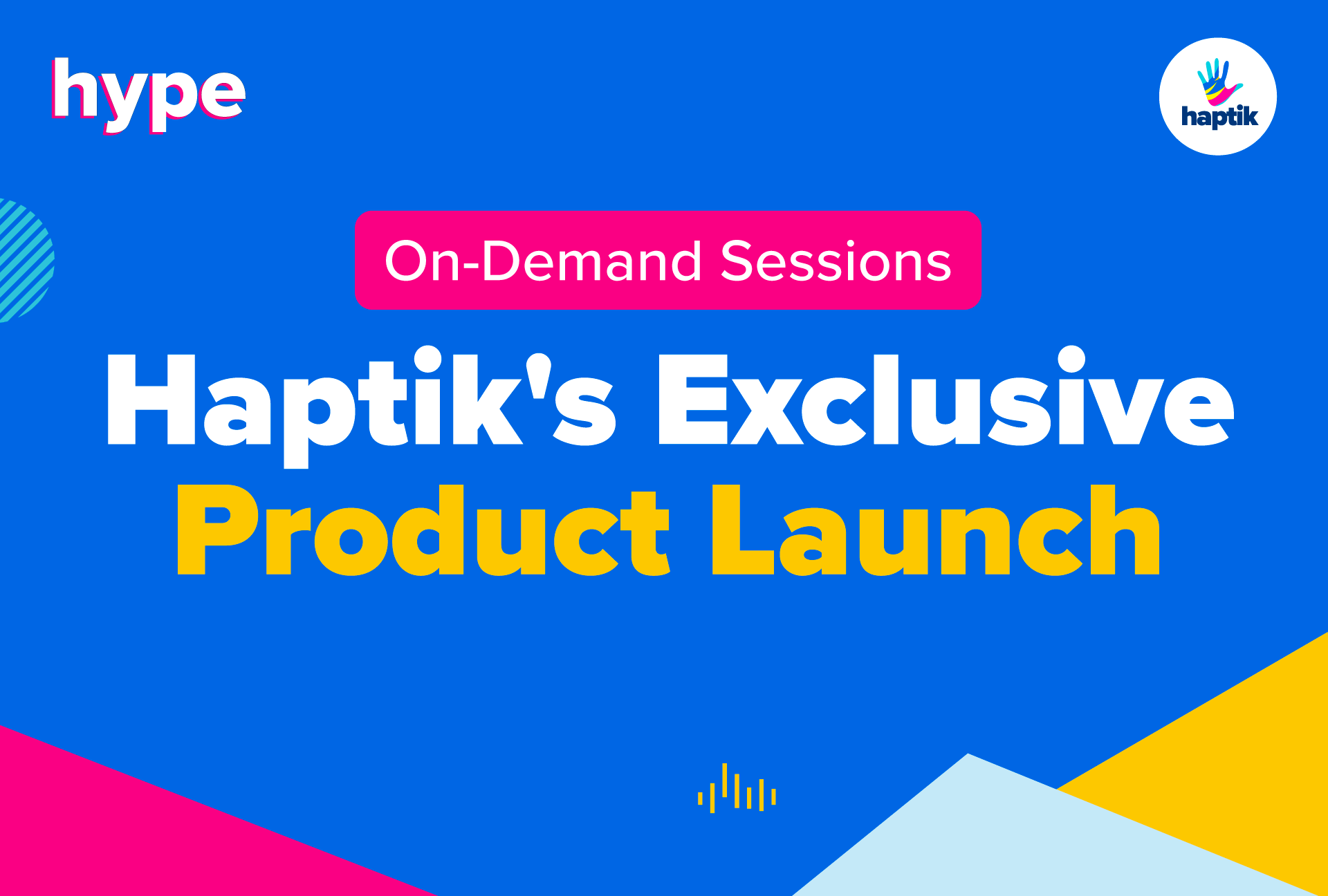 hype

haptik

On-Demand Sessions

Haptik's Exclusive Product Launch